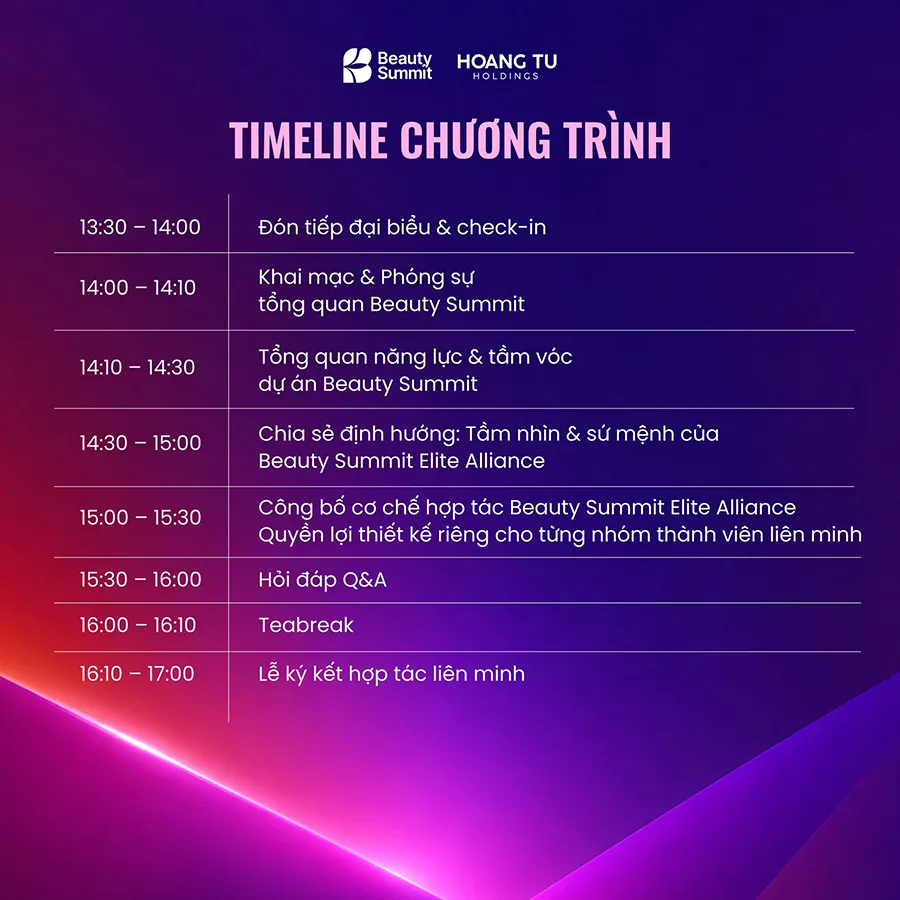 Beauty Summit HOANG TU HOLDINGS

TIMELINE CHƯƠNG TRÌNH

| | |
|---|---|
| 13:30 – 14:00 | Đón tiếp đại biểu & check-in |
| 14:00 – 14:10 | Khai mạc & Phóng sự tổng quan Beauty Summit |
| 14:10 – 14:30 | Tổng quan năng lực & tầm vóc dự án Beauty Summit |
| 14:30 – 15:00 | Chia sẻ định hướng: Tầm nhìn & sứ mệnh của Beauty Summit Elite Alliance |
| 15:00 – 15:30 | Công bố cơ chế hợp tác Beauty Summit Elite Alliance Quyền lợi thiết kế riêng cho từng nhóm thành viên liên minh |
| 15:30 – 16:00 | Hỏi đáp Q&A |
| 16:00 – 16:10 | Teabreak |
| 16:10 – 17:00 | Lễ ký kết hợp tác liên minh |